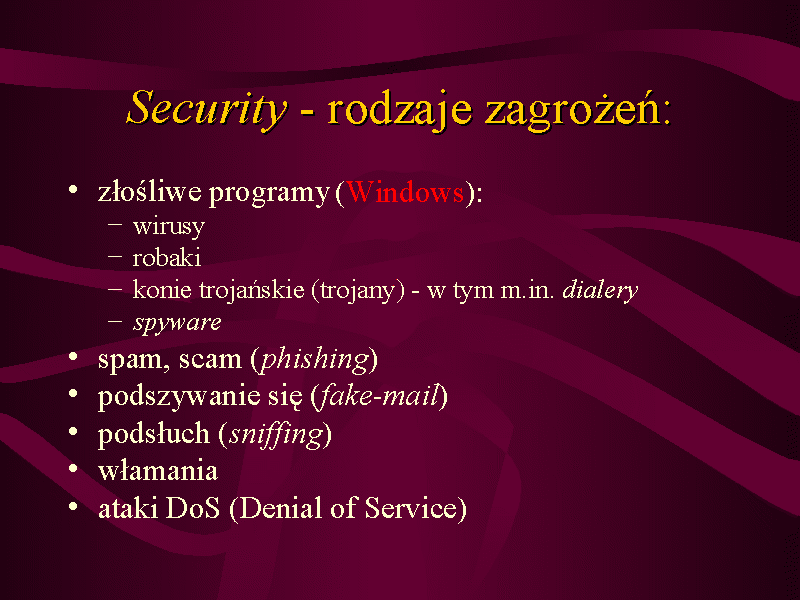 Security - rodzaje zagrożeń:

• złośliwe programy (Windows):
 – wirusy
 – robaki
 – konie trojańskie (trojany) - w tym m.in. dialery
 – spyware
• spam, scam (phishing)
• podszywanie się (fake-mail)
• podsłuch (sniffing)
• włamania
• ataki DoS (Denial of Service)